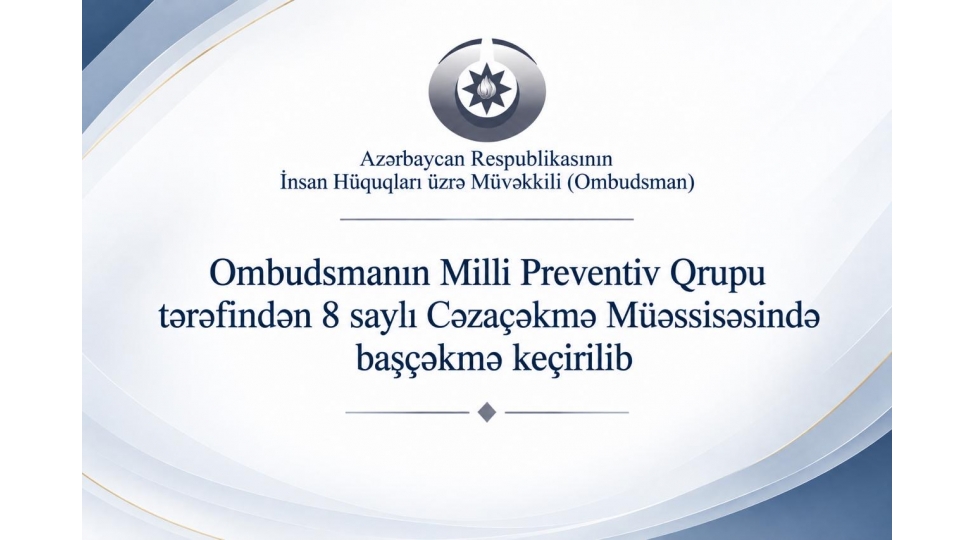 Azərbaycan Respublikasının
İnsan Hüquqları üzrə Müvəkkili (Ombudsman)

Ombudsmanın Milli Preventiv Qrupu tərəfindən 8 saylı Cəzaçəkmə Müəssisəsində başçəkmə keçirilib